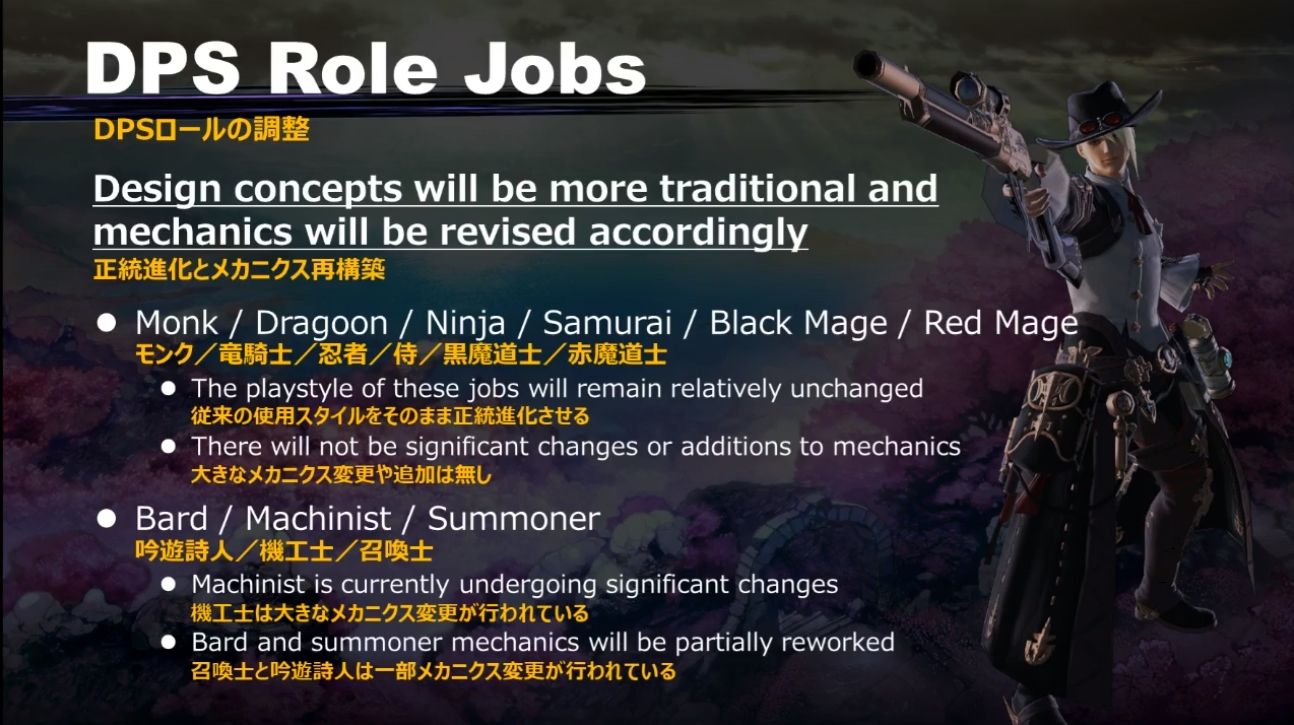 DPS Role Jobs
DPSロールの調整

Design concepts will be more traditional and mechanics will be revised accordingly
正統進化とメカニクス再構築

• Monk / Dragoon / Ninja / Samurai / Black Mage / Red Mage
モンク／竜騎士／忍者／侍／黒魔道士／赤魔道士
• The playstyle of these jobs will remain relatively unchanged
従来の使用スタイルをそのまま正統進化させる
• There will not be significant changes or additions to mechanics
大きなメカニクス変更や追加は無し

• Bard / Machinist / Summoner
吟遊詩人／機工士／召喚士
• Machinist is currently undergoing significant changes
機工士は大きなメカニクス変更が行われている
• Bard and summoner mechanics will be partially reworked
召喚士と吟遊詩人は一部メカニクス変更が行われている